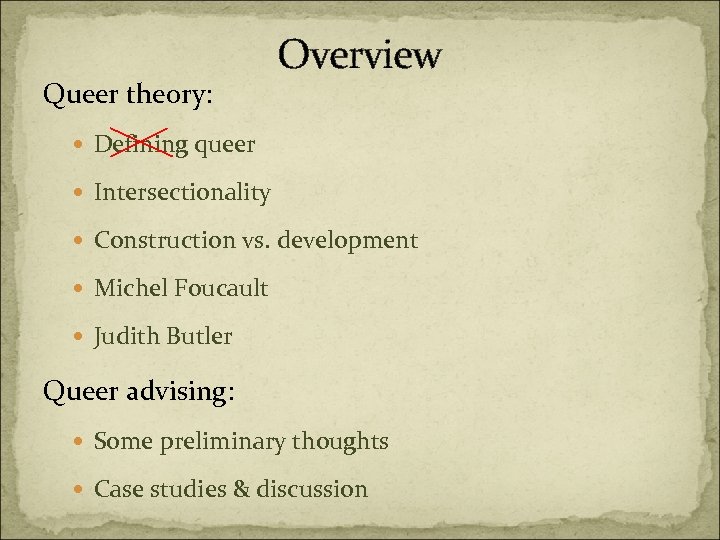 Overview

Queer theory:

- Defining queer
- Intersectionality
- Construction vs. development
- Michel Foucault
- Judith Butler

Queer advising:

- Some preliminary thoughts
- Case studies & discussion